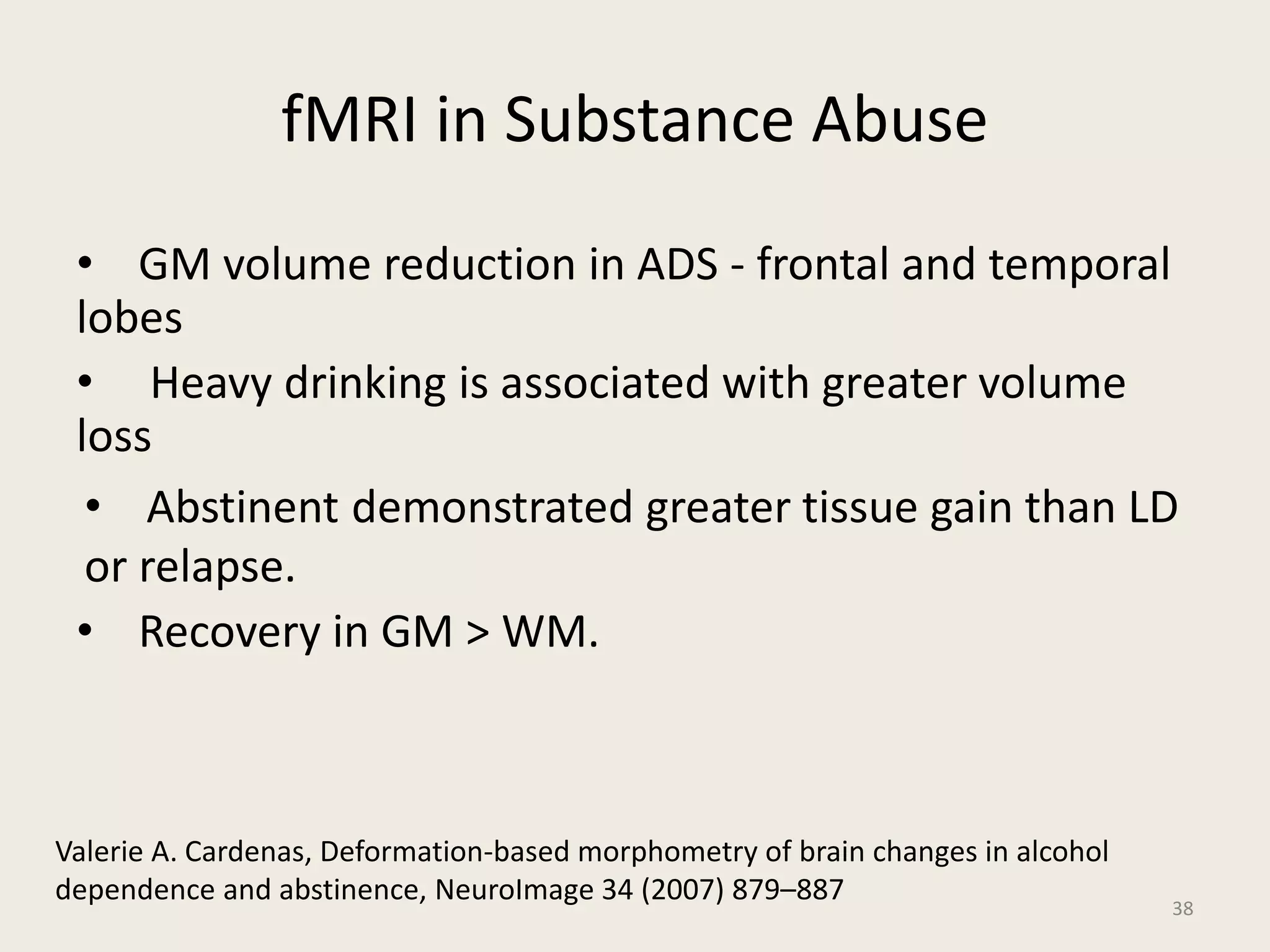 fMRI in Substance Abuse

• GM volume reduction in ADS - frontal and temporal lobes

• Heavy drinking is associated with greater volume loss

• Abstinent demonstrated greater tissue gain than LD or relapse.

• Recovery in GM > WM.

Valerie A. Cardenas, Deformation-based morphometry of brain changes in alcohol dependence and abstinence, NeuroImage 34 (2007) 879–887

38